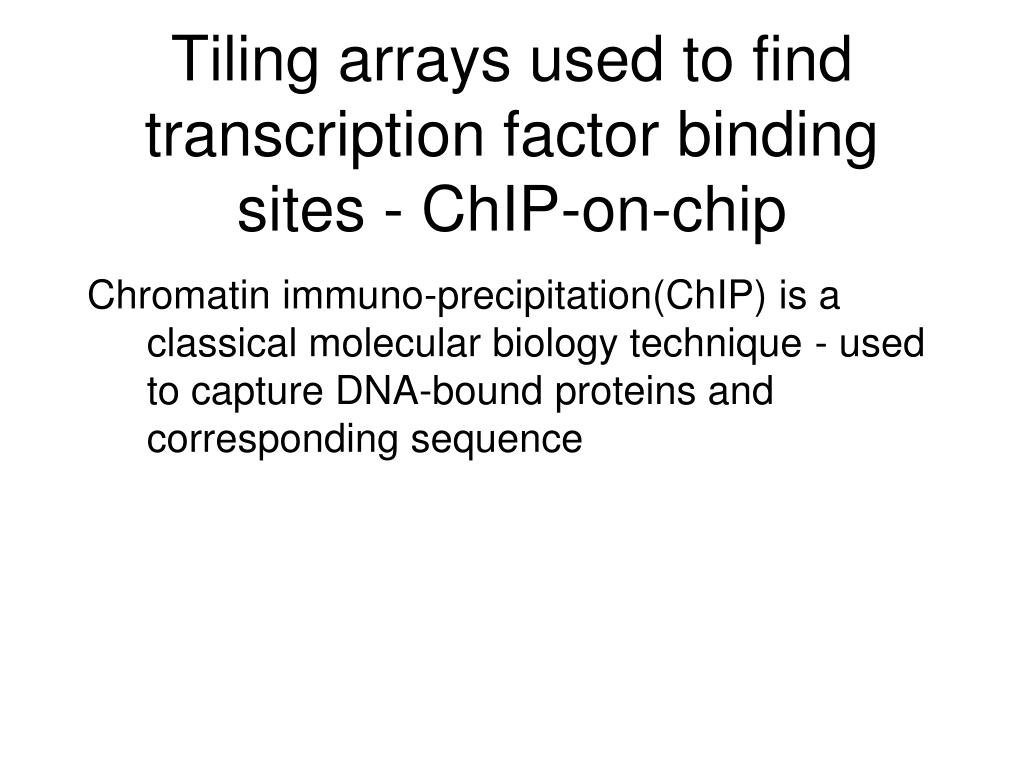 Tiling arrays used to find transcription factor binding sites - ChIP-on-chip

Chromatin immuno-precipitation(ChIP) is a classical molecular biology technique - used to capture DNA-bound proteins and corresponding sequence